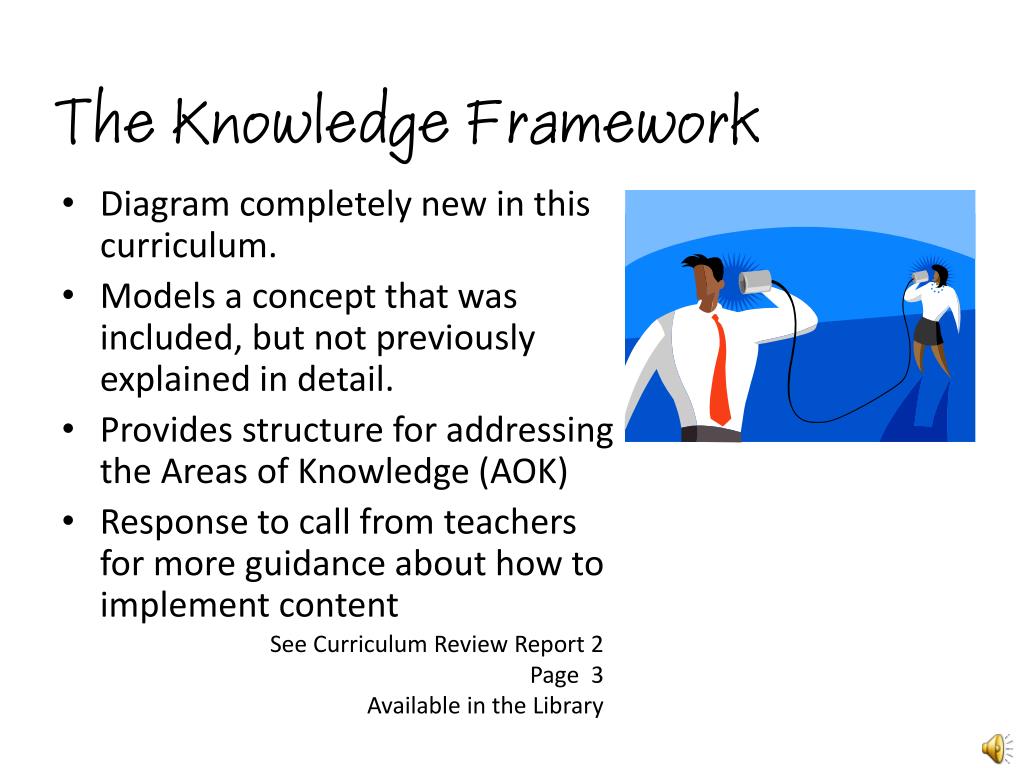 The Knowledge Framework

• Diagram completely new in this curriculum.
• Models a concept that was included, but not previously explained in detail.
• Provides structure for addressing the Areas of Knowledge (AOK)
• Response to call from teachers for more guidance about how to implement content

See Curriculum Review Report 2
Page 3
Available in the Library